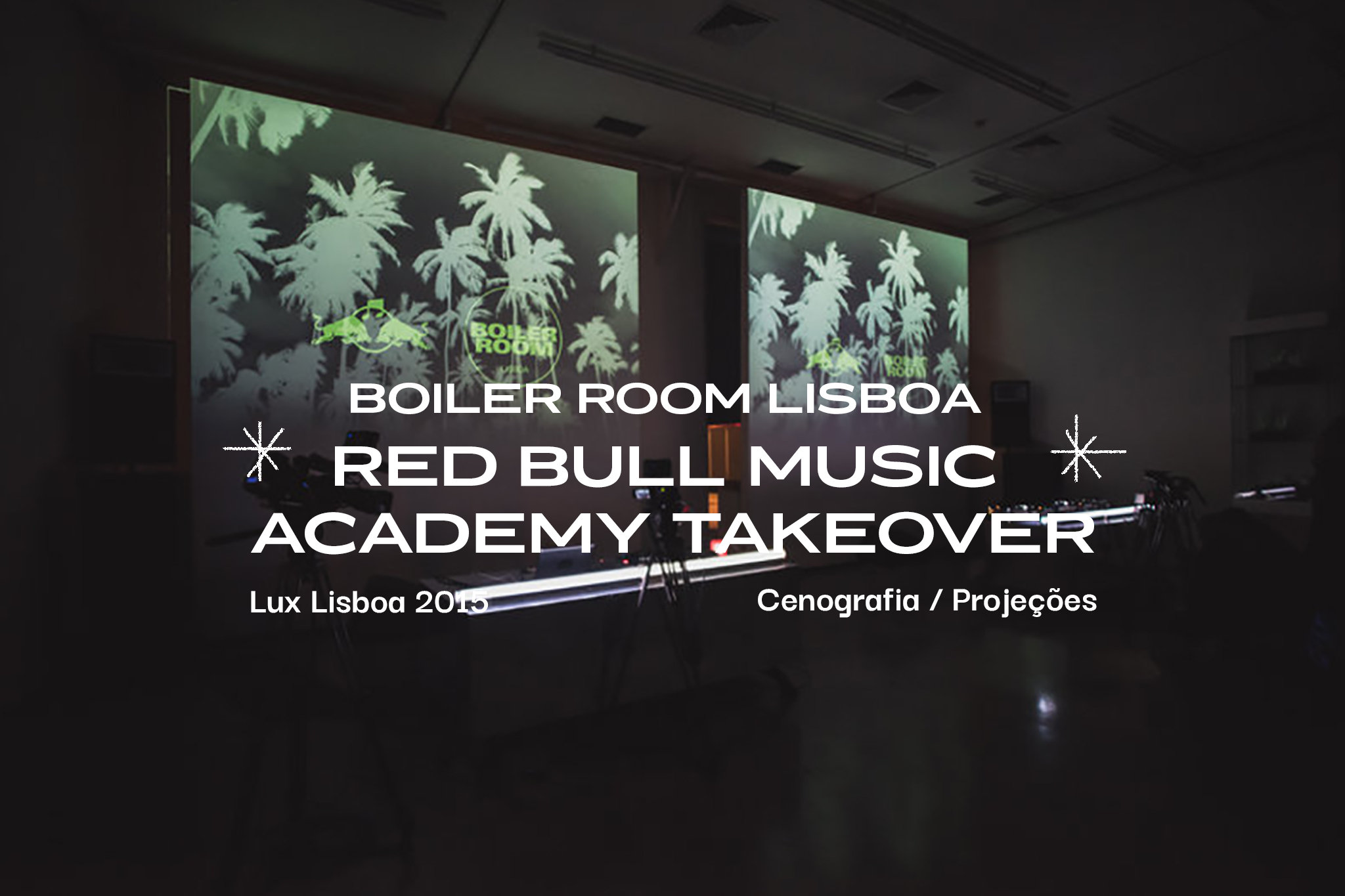 BOILER ROOM

BOILER ROOM

BOILER ROOM LISBOA

RED BULL MUSIC ACADEMY TAKEOVER

Lux Lisboa 2015

Cenografia / Projeções